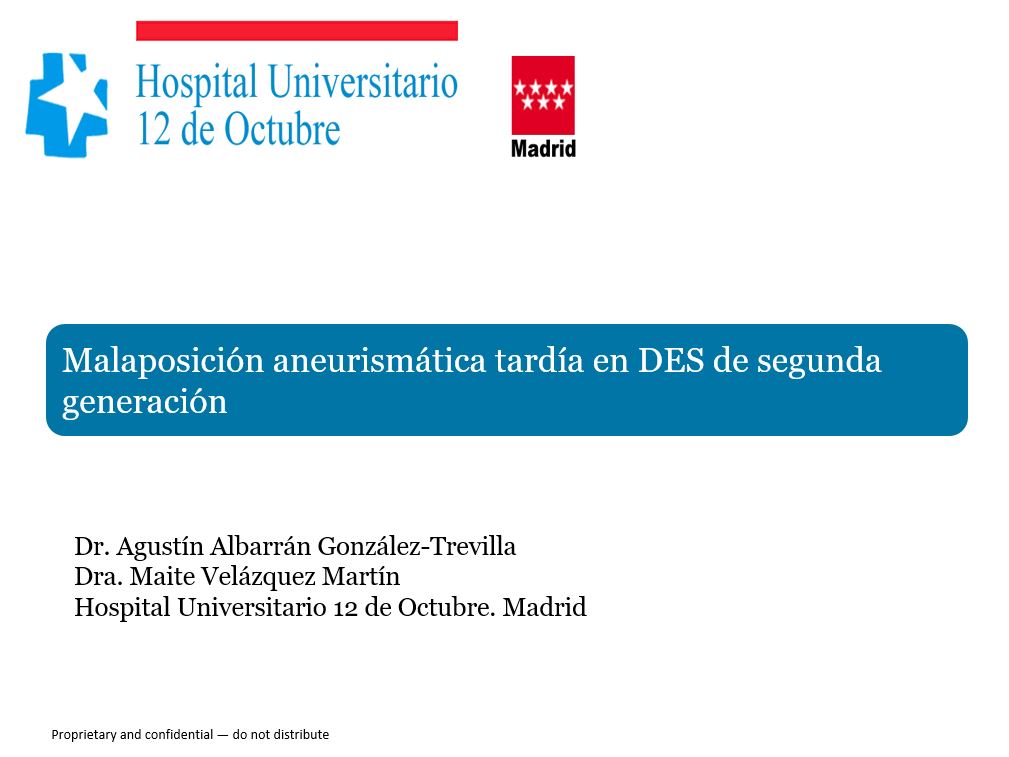 Hospital Universitario
12 de Octubre

Madrid

Malaposición aneurismática tardía en DES de segunda generación

Dr. Agustín Albarrán González-Trevilla
Dra. Maite Velázquez Martín
Hospital Universitario 12 de Octubre. Madrid

Proprietary and confidential — do not distribute